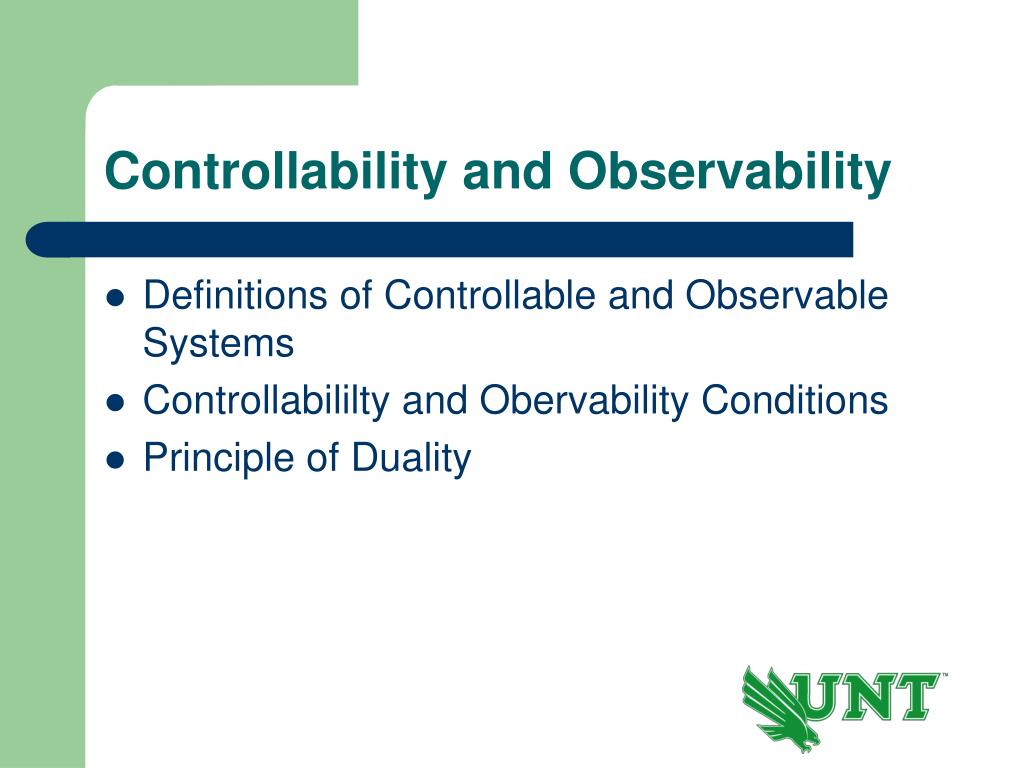 Controllability and Observability

- Definitions of Controllable and Observable Systems
- Controllabililty and Obervability Conditions
- Principle of Duality

UNT™